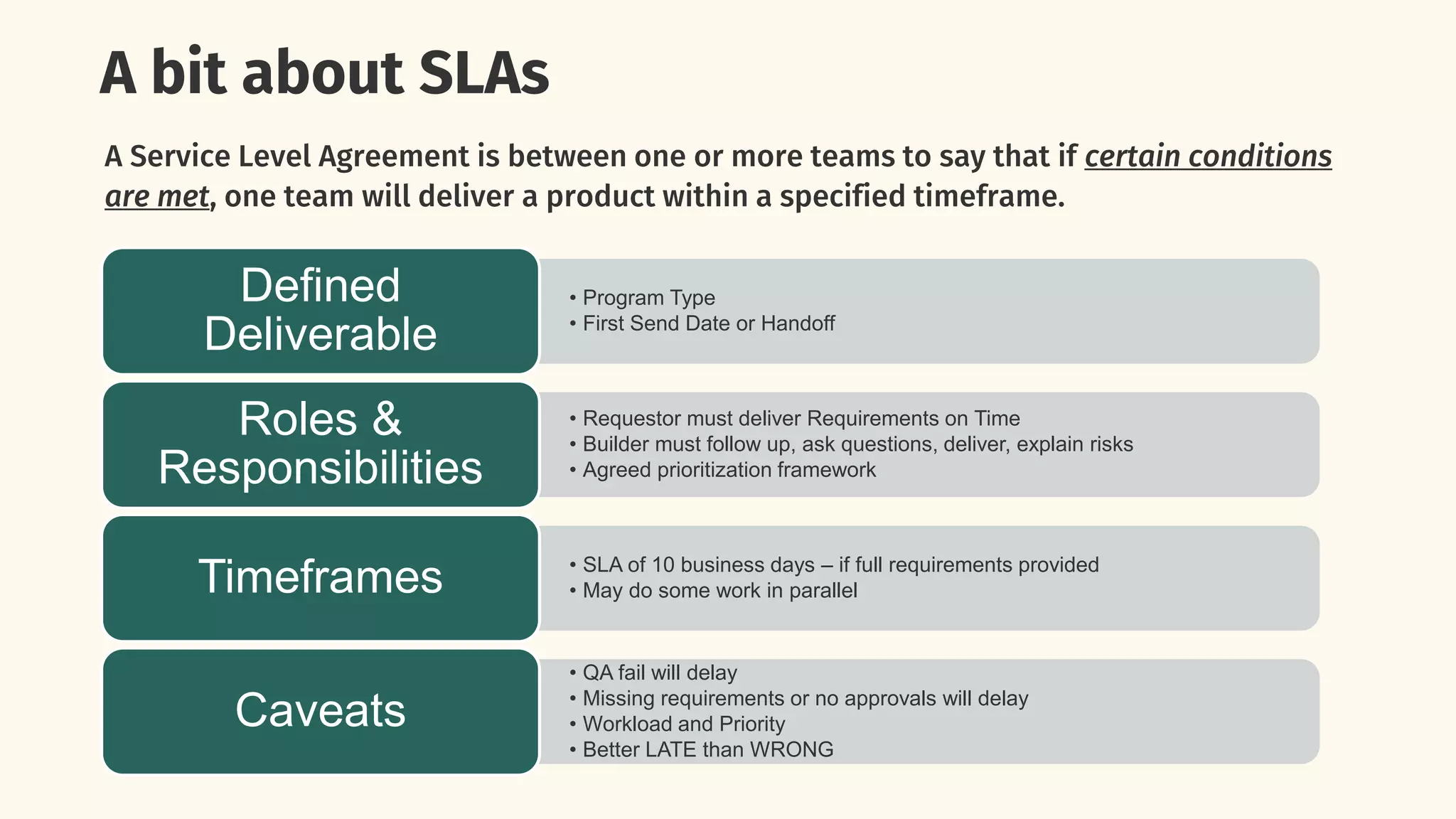 A bit about SLAs

A Service Level Agreement is between one or more teams to say that if certain conditions are met, one team will deliver a product within a specified timeframe.

Defined Deliverable

• Program Type
• First Send Date or Handoff

Roles & Responsibilities

• Requestor must deliver Requirements on Time
• Builder must follow up, ask questions, deliver, explain risks
• Agreed prioritization framework

Timeframes

• SLA of 10 business days – if full requirements provided
• May do some work in parallel

Caveats

• QA fail will delay
• Missing requirements or no approvals will delay
• Workload and Priority
• Better LATE than WRONG